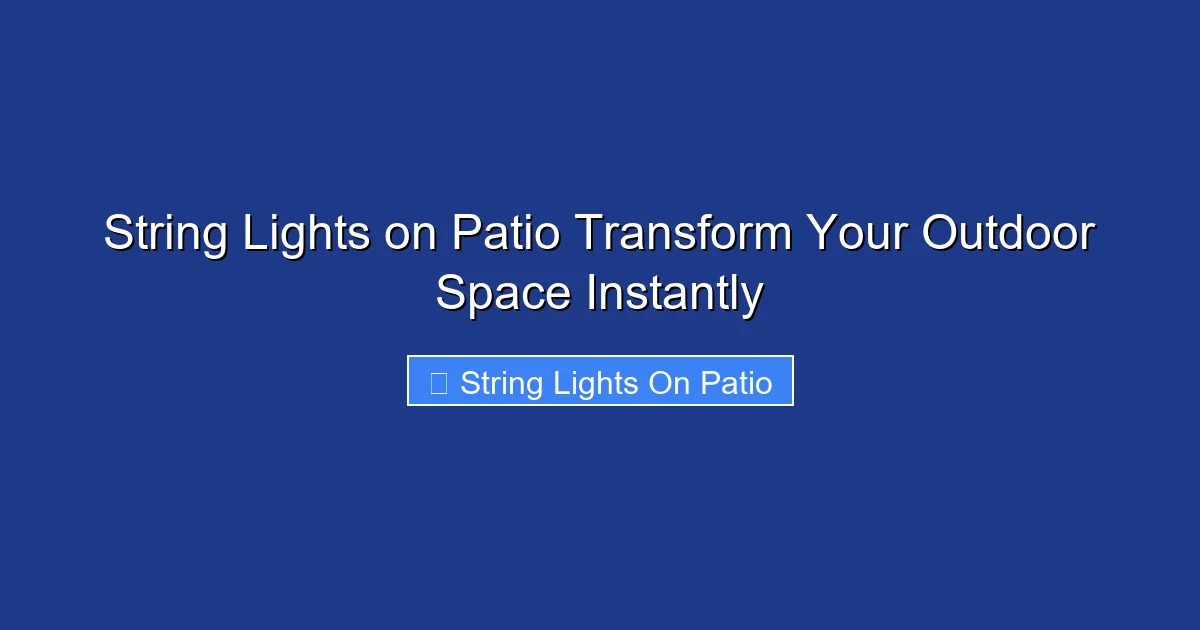 String Lights on Patio Transform Your Outdoor Space Instantly

String Lights On Patio